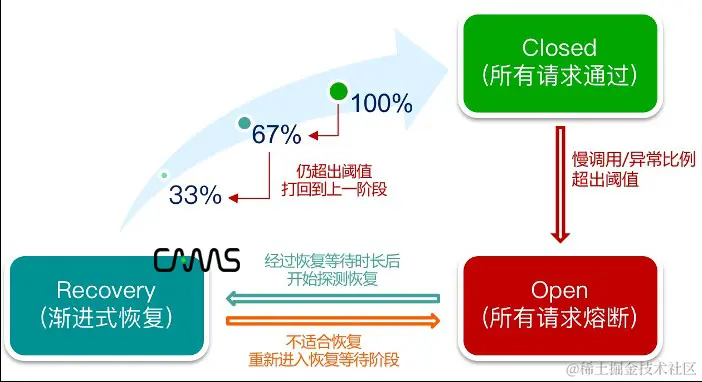 Closed
(所有请求通过)

100%

67%

33%

仍超出阈值
打回到上一阶段

慢调用/异常比例
超出阈值

CAMS

Recovery
(渐进式恢复)

经过恢复等待时长后
开始探测恢复

不适合恢复
重新进入恢复等待阶段

Open
(所有请求熔断)

@稀土掘金技术社区